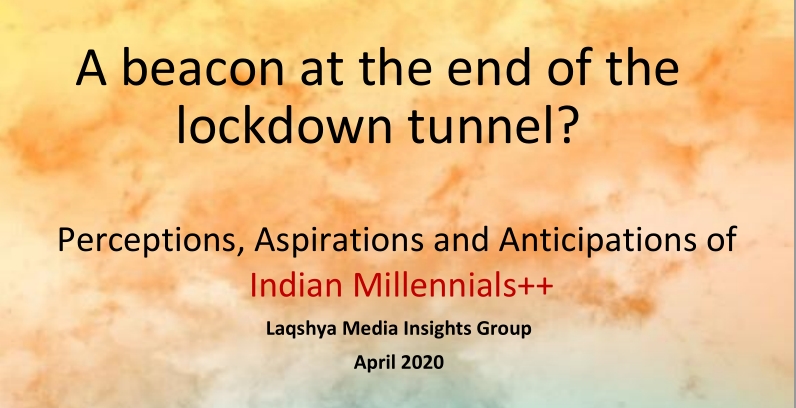 A beacon at the end of the lockdown tunnel?

Perceptions, Aspirations and Anticipations of Indian Millennials++

Laqshya Media Insights Group

April 2020